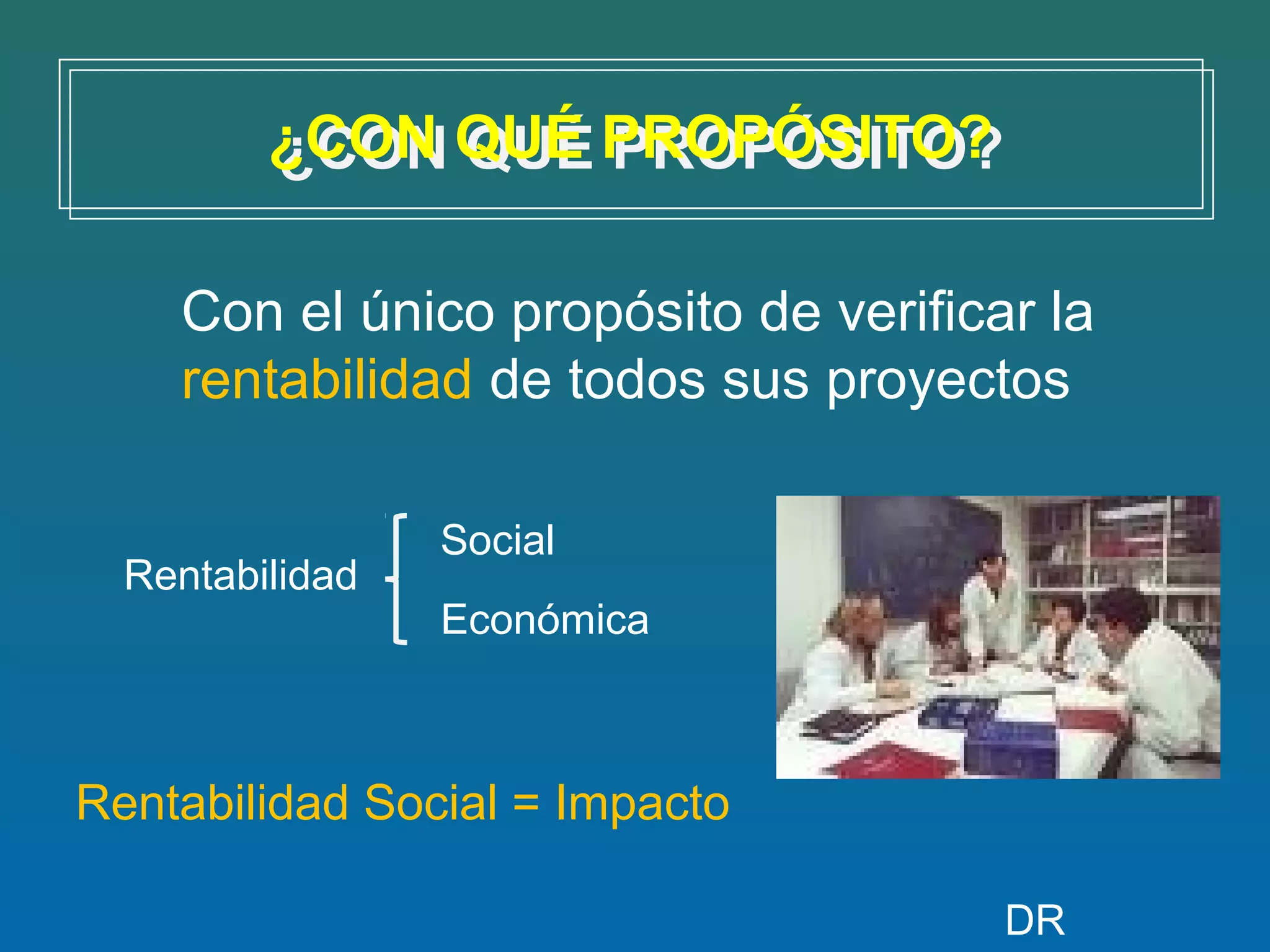 ¿CON QUÉ PROPÓSITO?

Con el único propósito de verificar la rentabilidad de todos sus proyectos

Rentabilidad
Social
Económica

Rentabilidad Social = Impacto

DR